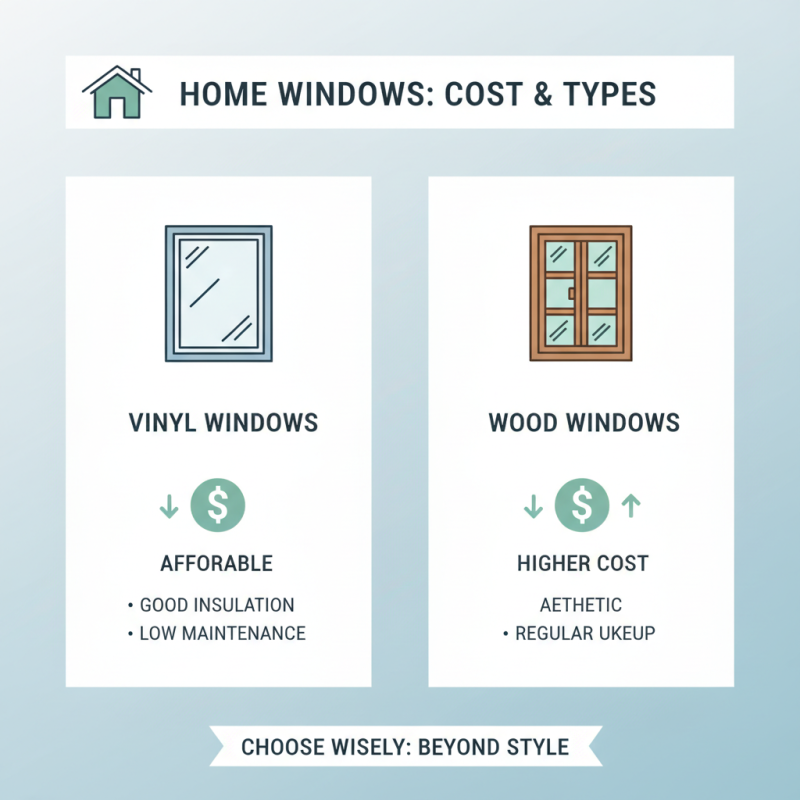 HOME WINDOWS: COST & TYPES

VINYL WINDOWS

$

AFFORABLE

• GOOD INSULATION
• LOW MAINTENANCE

WOOD WINDOWS

$

HIGHER COST

AETHETIC
• REGULAR UKEUP

CHOOSE WISELY: BEYOND STYLE